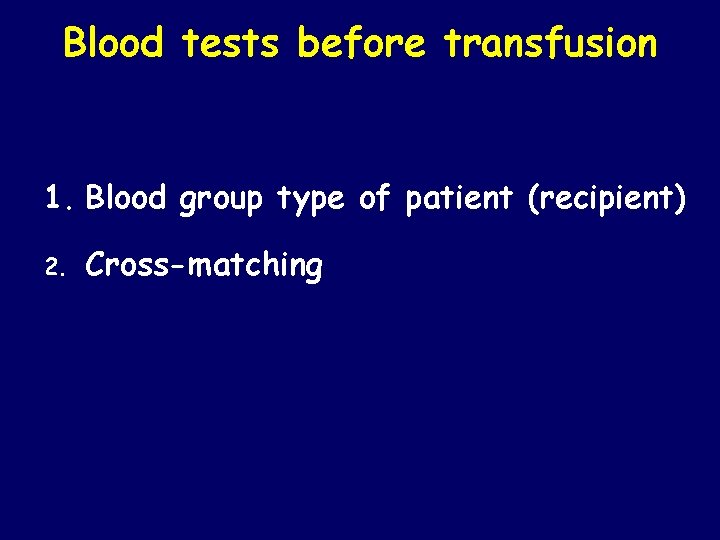 Blood tests before transfusion

1. Blood group type of patient (recipient)
2. Cross-matching